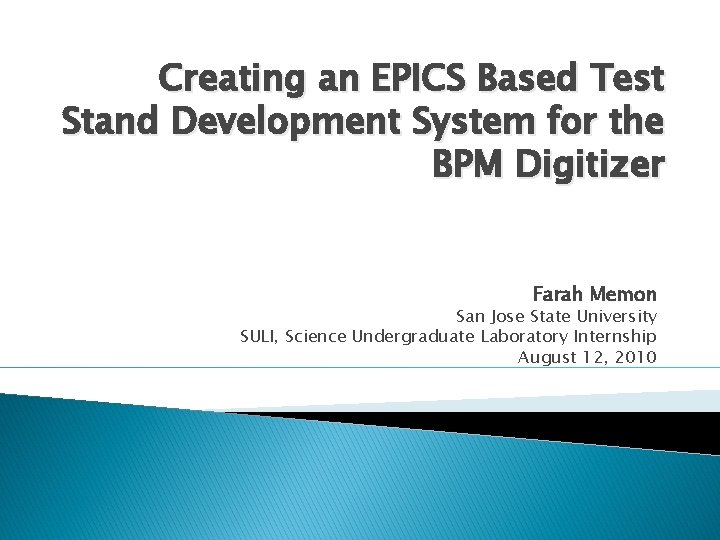 Creating an EPICS Based Test Stand Development System for the BPM Digitizer

Farah Memon
San Jose State University
SULI, Science Undergraduate Laboratory Internship
August 12, 2010